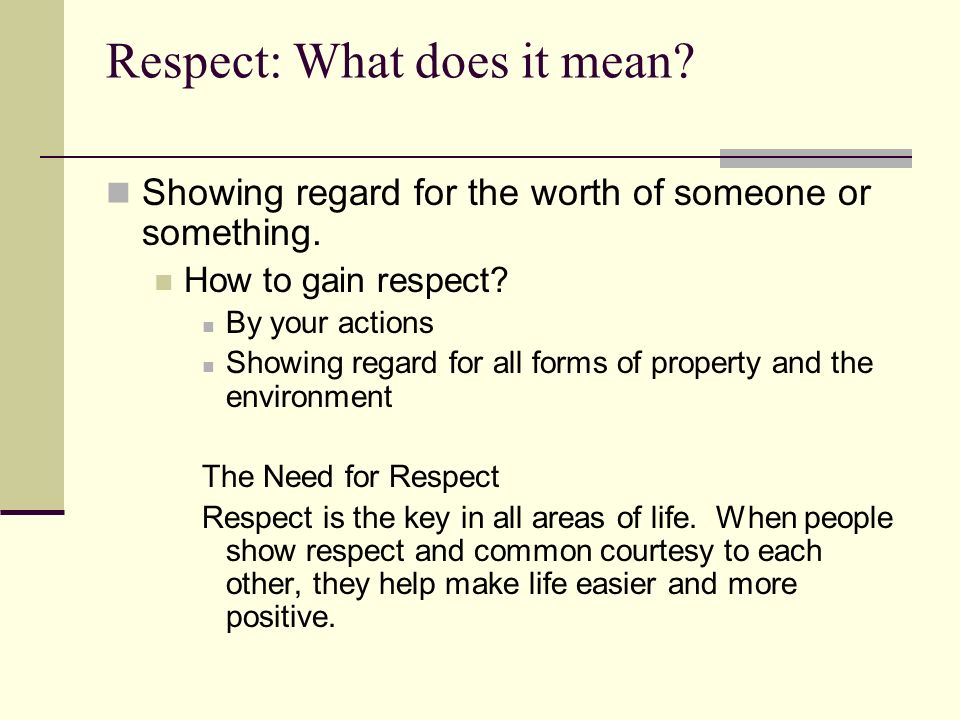 Respect: What does it mean?

Showing regard for the worth of someone or something.

How to gain respect?

By your actions

Showing regard for all forms of property and the environment

The Need for Respect

Respect is the key in all areas of life. When people show respect and common courtesy to each other, they help make life easier and more positive.